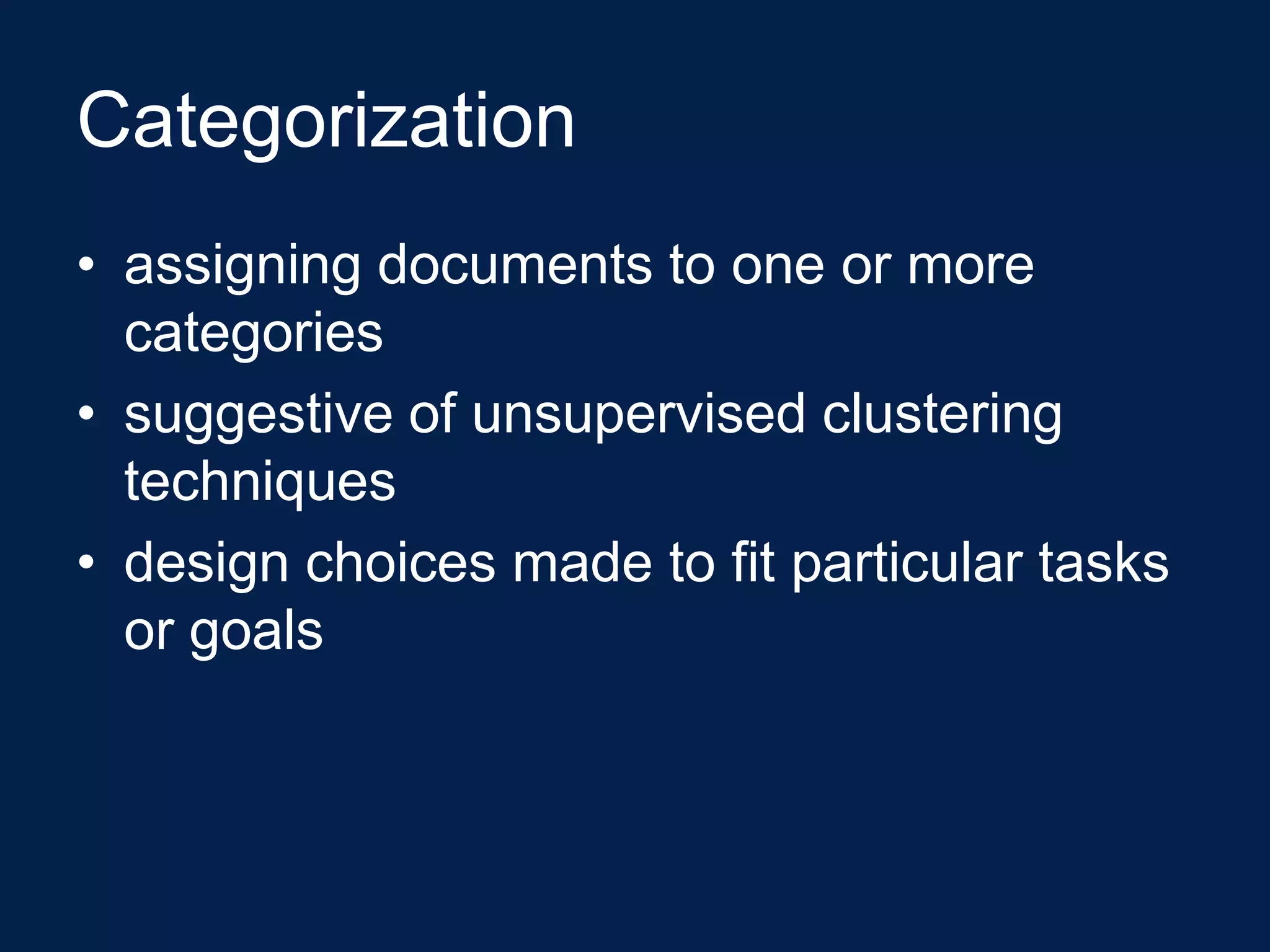 Categorization

• assigning documents to one or more categories
• suggestive of unsupervised clustering techniques
• design choices made to fit particular tasks or goals